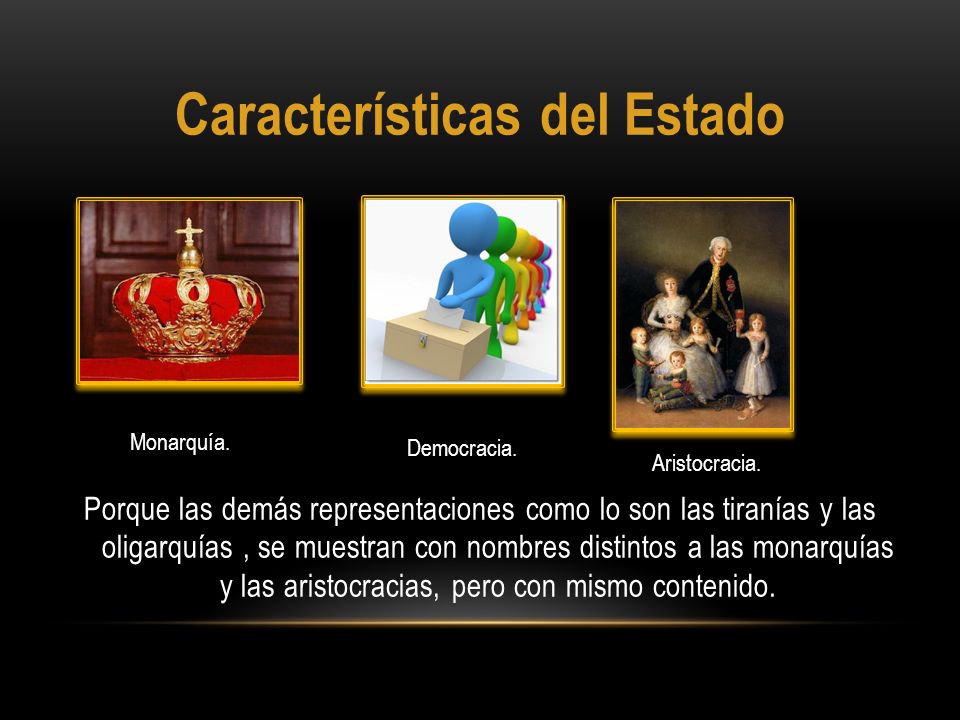 Características del Estado

Monarquía.

Democracia.

Aristocracia.

Porque las demás representaciones como lo son las tiranías y las oligarquías , se muestran con nombres distintos a las monarquías y las aristocracias, pero con mismo contenido.